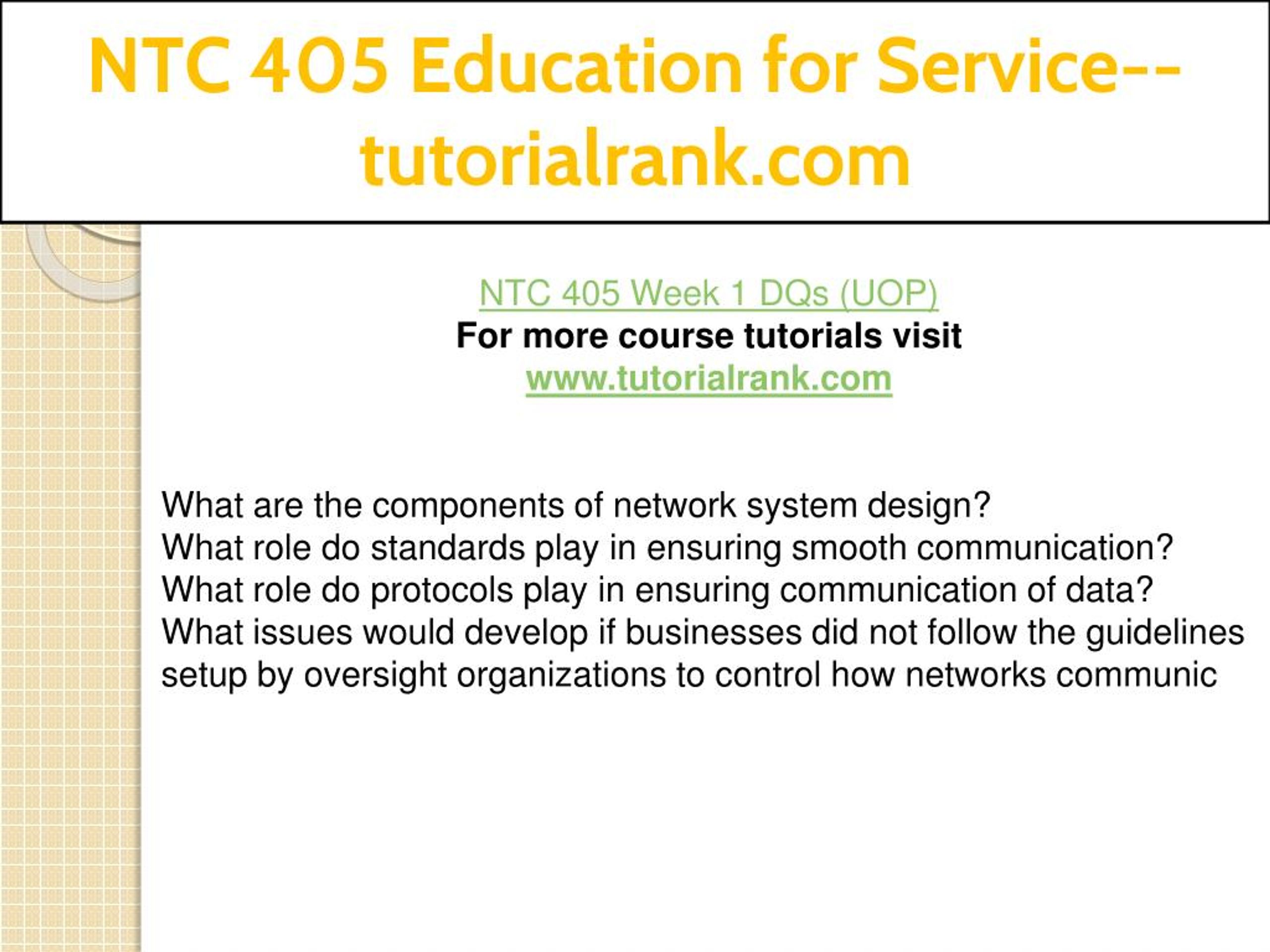 NTC 405 Education for Service--tutorialrank.com

NTC 405 Week 1 DQs (UOP)
For more course tutorials visit
www.tutorialrank.com

What are the components of network system design?
What role do standards play in ensuring smooth communication?
What role do protocols play in ensuring communication of data?
What issues would develop if businesses did not follow the guidelines setup by oversight organizations to control how networks communic